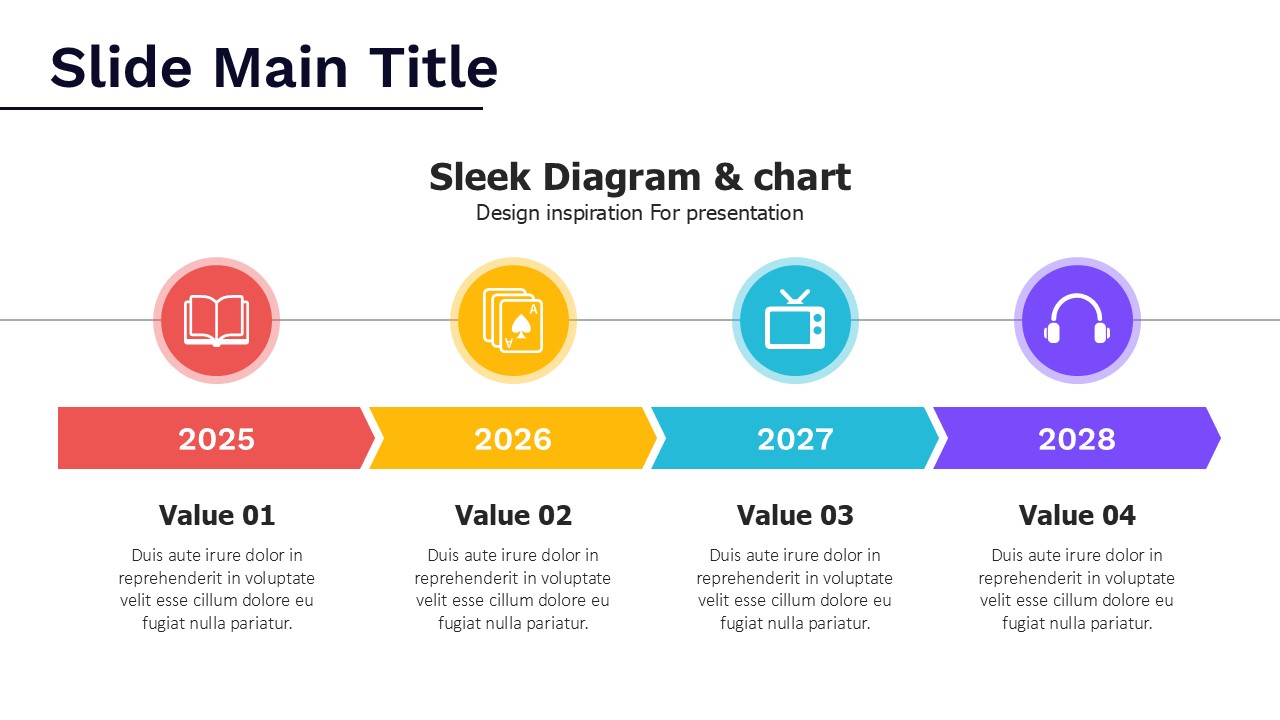 Slide Main Title

Sleek Diagram & chart
Design inspiration For presentation

A
A

2025

2026

2027

2028

Value 01
Duis aute irure dolor in reprehenderit in voluptate velit esse cillum dolore eu fugiat nulla pariatur.

Value 02
Duis aute irure dolor in reprehenderit in voluptate velit esse cillum dolore eu fugiat nulla pariatur.

Value 03
Duis aute irure dolor in reprehenderit in voluptate velit esse cillum dolore eu fugiat nulla pariatur.

Value 04
Duis aute irure dolor in reprehenderit in voluptate velit esse cillum dolore eu fugiat nulla pariatur.